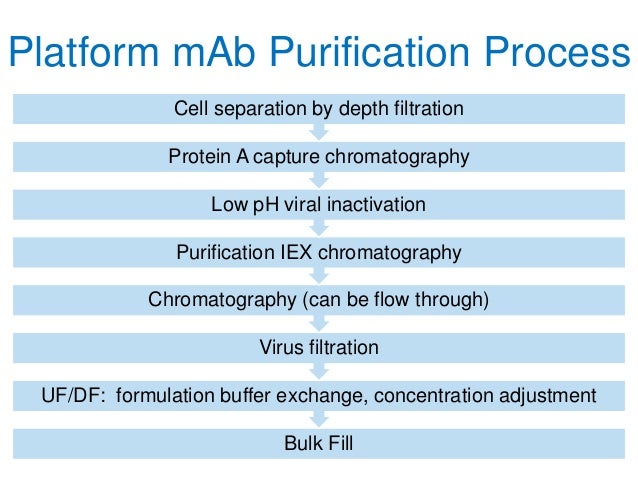 Platform mAb Purification Process

Cell separation by depth filtration

Protein A capture chromatography

Low pH viral inactivation

Purification IEX chromatography

Chromatography (can be flow through)

Virus filtration

UF/DF: formulation buffer exchange, concentration adjustment

Bulk Fill